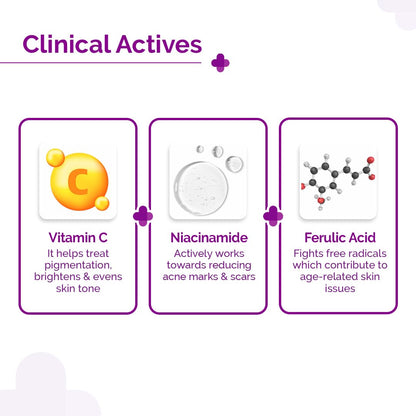 Clinical Actives

C

Vitamin C
It helps treat pigmentation, brightens & evens skin tone

Niacinamide
Actively works towards reducing acne marks & scars

Ferulic Acid
Fights free radicals which contribute to age-related skin issues